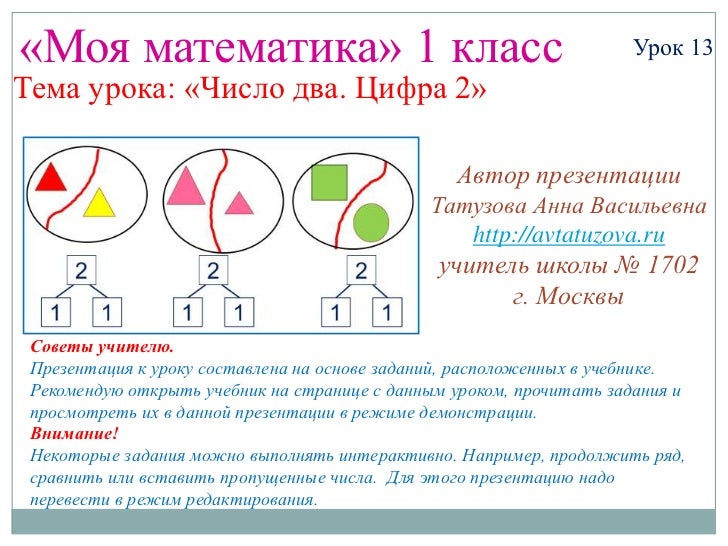 «Моя математика» 1 класс

Урок 13

Тема урока: «Число два. Цифра 2»

2

1 1

2

1 1

2

1 1

Автор презентации
Татузова Анна Васильевна
http://avtatuzova.ru
учитель школы № 1702
г. Москвы

Советы учителю.
Презентация к уроку составлена на основе заданий, расположенных в учебнике.
Рекомендую открыть учебник на странице с данным уроком, прочитать задания и просмотреть их в данной презентации в режиме демонстрации.
Внимание!
Некоторые задания можно выполнять интерактивно. Например, продолжить ряд, сравнить или вставить пропущенные числа. Для этого презентацию надо перевести в режим редактирования.